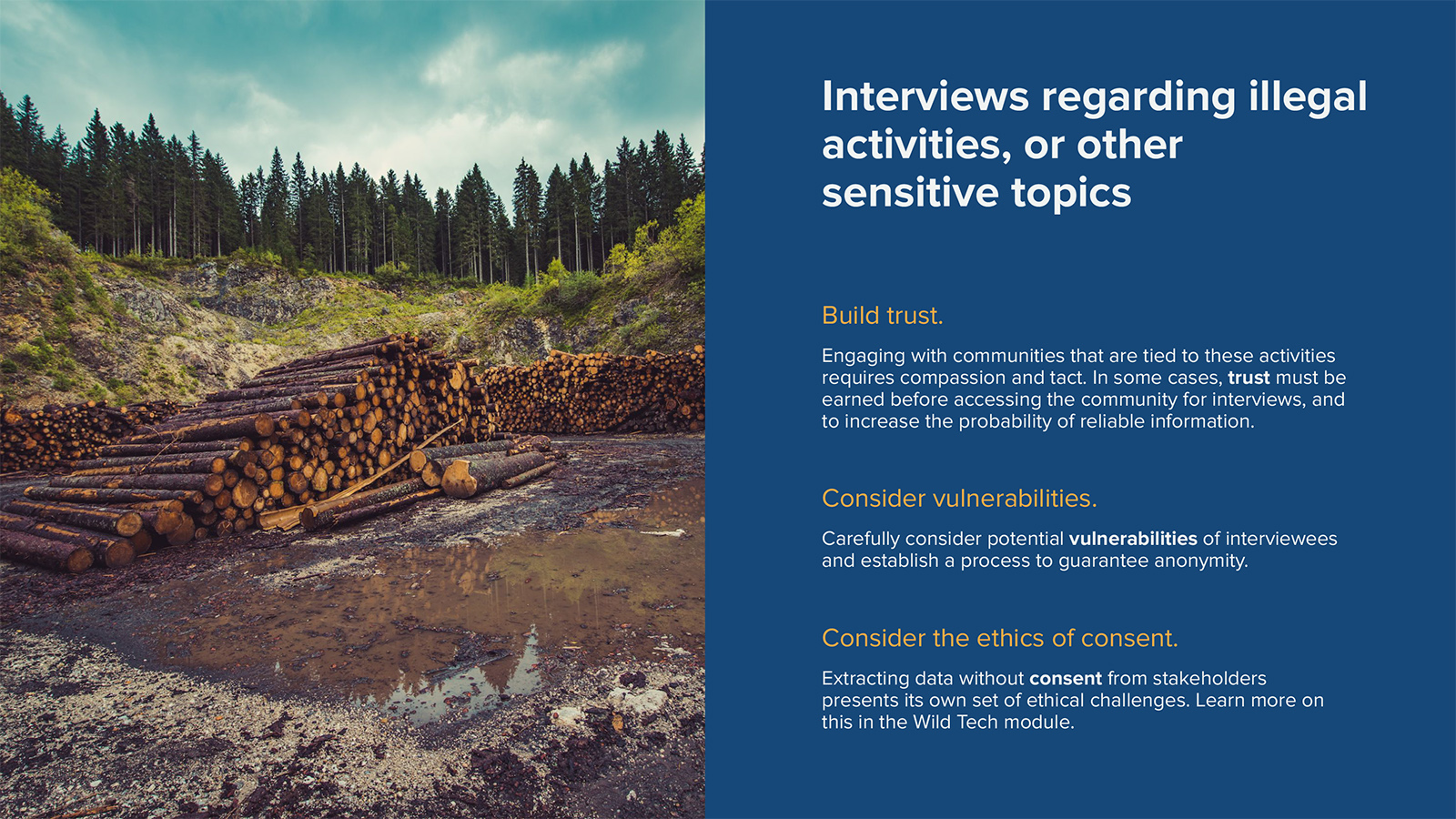 Interviews regarding illegal activities, or other sensitive topics

Build trust.

Engaging with communities that are tied to these activities requires compassion and tact. In some cases, trust must be earned before accessing the community for interviews, and to increase the probability of reliable information.

Consider vulnerabilities.

Carefully consider potential vulnerabilities of interviewees and establish a process to guarantee anonymity.

Consider the ethics of consent.

Extracting data without consent from stakeholders presents its own set of ethical challenges. Learn more on this in the Wild Tech module.